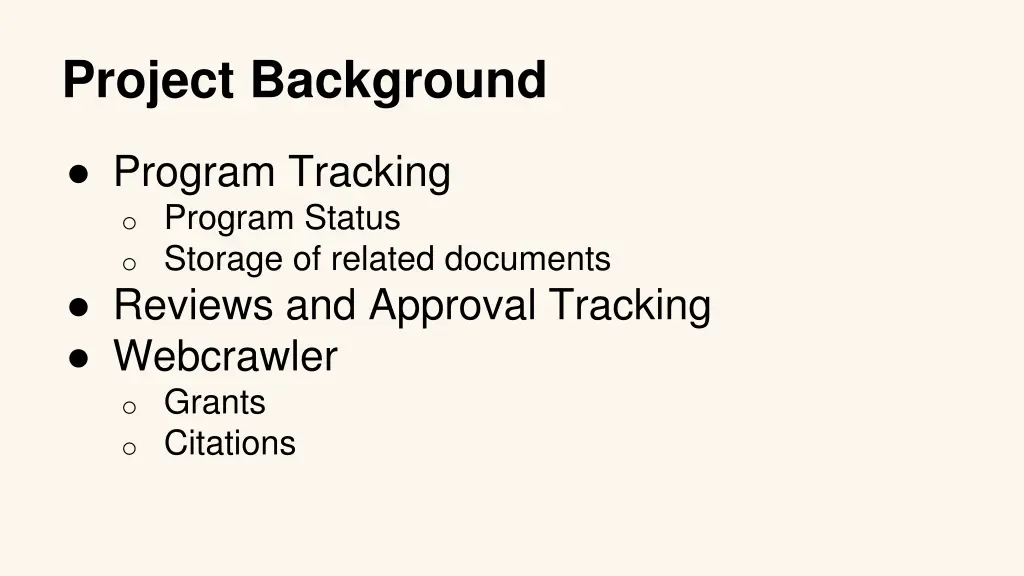 Project Background

● Program Tracking
  ○ Program Status
  ○ Storage of related documents
● Reviews and Approval Tracking
● Webcrawler
  ○ Grants
  ○ Citations